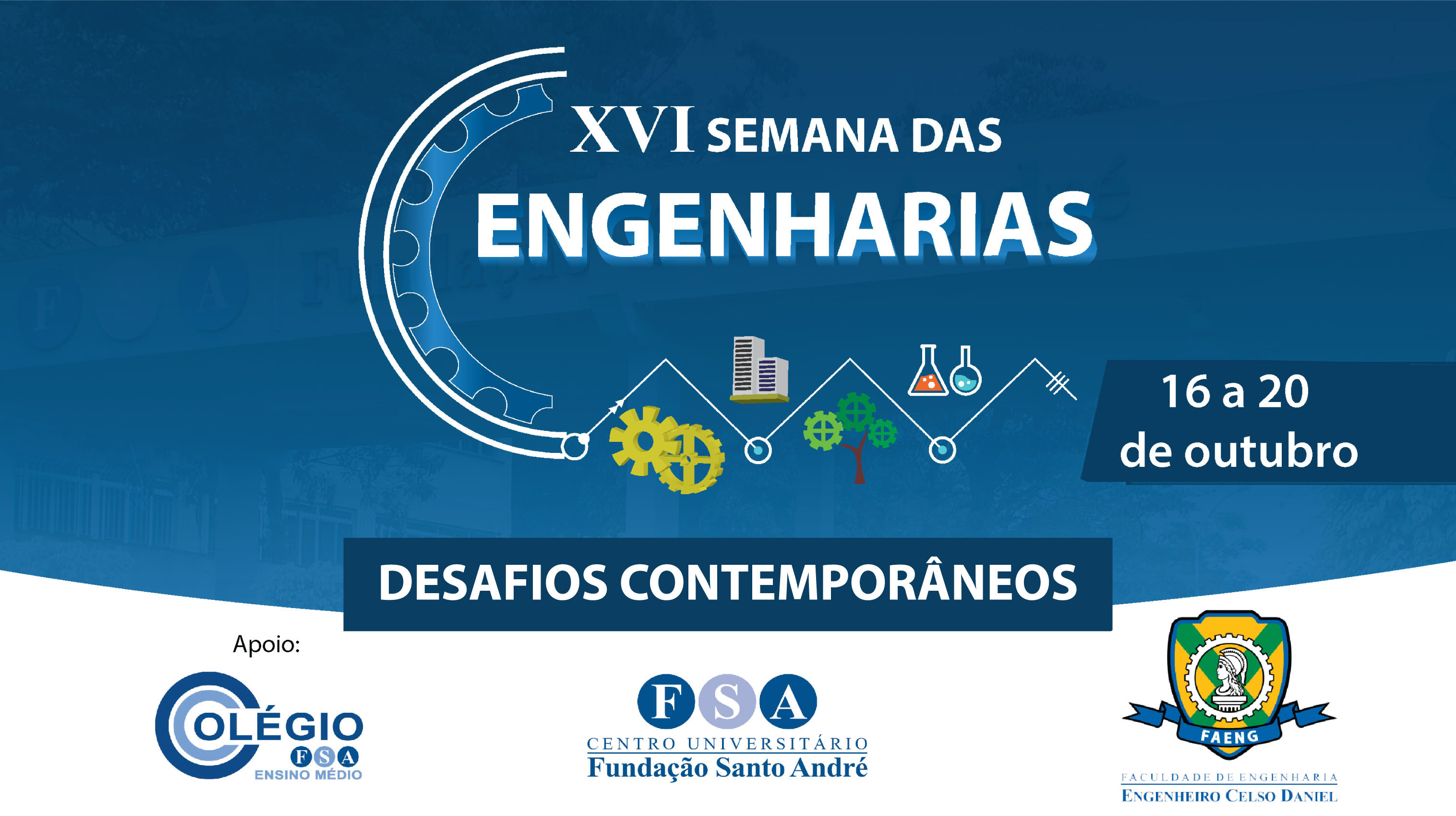 XVI SEMANA DAS
ENGENHARIAS

16 a 20
de outubro

DESAFIOS CONTEMPORÂNEOS

Apoio:

COLÉGIO
FSA
ENSINO MÉDIO

FSA
CENTRO UNIVERSITÁRIO
Fundação Santo André

FAENG
FACULDADE DE ENGENHARIA
ENGENHEIRO CELSO DANIEL